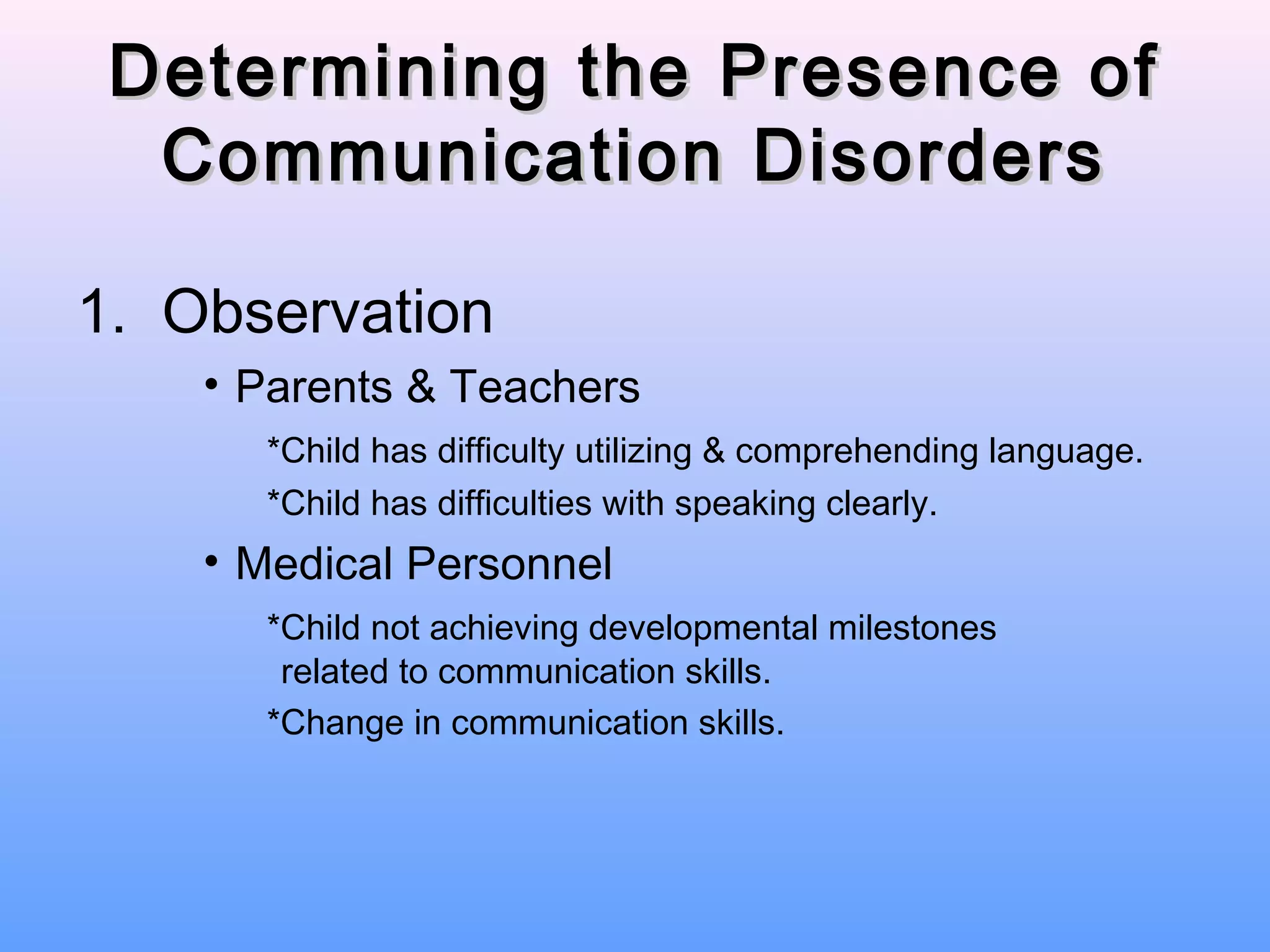 Determining the Presence of Communication Disorders

1. Observation

• Parents & Teachers

*Child has difficulty utilizing & comprehending language.

*Child has difficulties with speaking clearly.

• Medical Personnel

*Child not achieving developmental milestones related to communication skills.

*Change in communication skills.